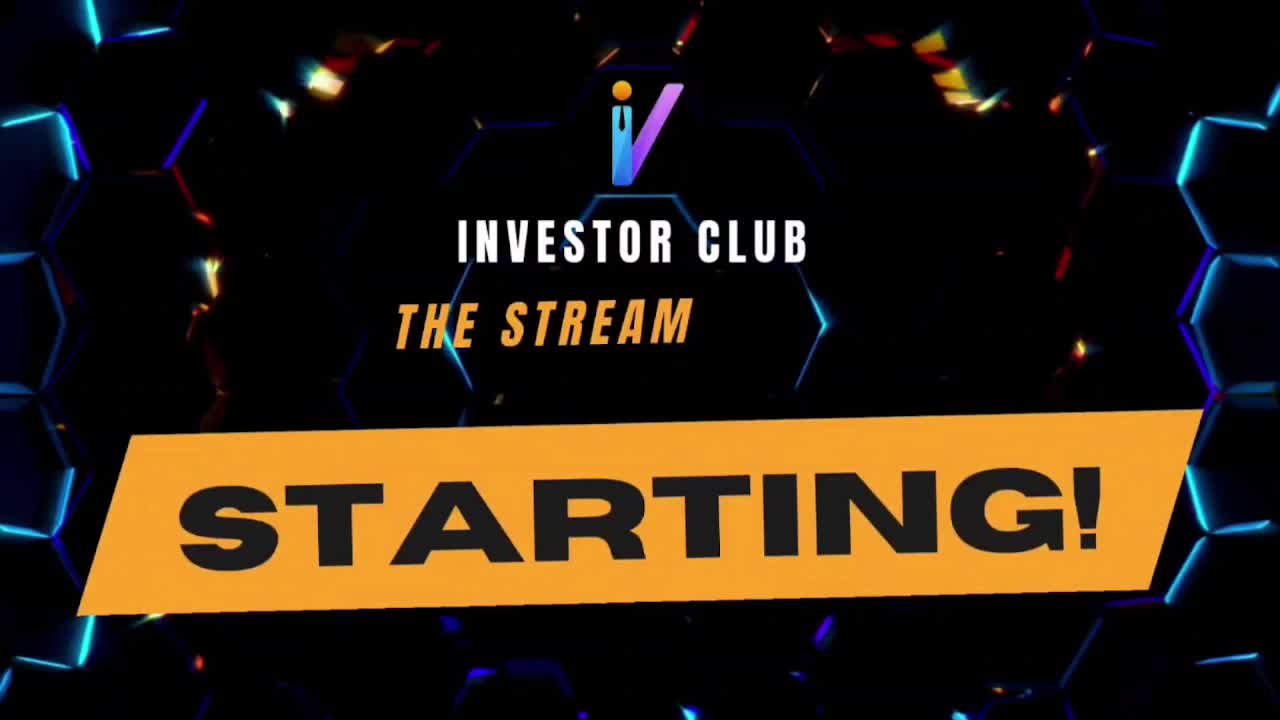 INVESTOR CLUB

THE STREAM

STARTING!